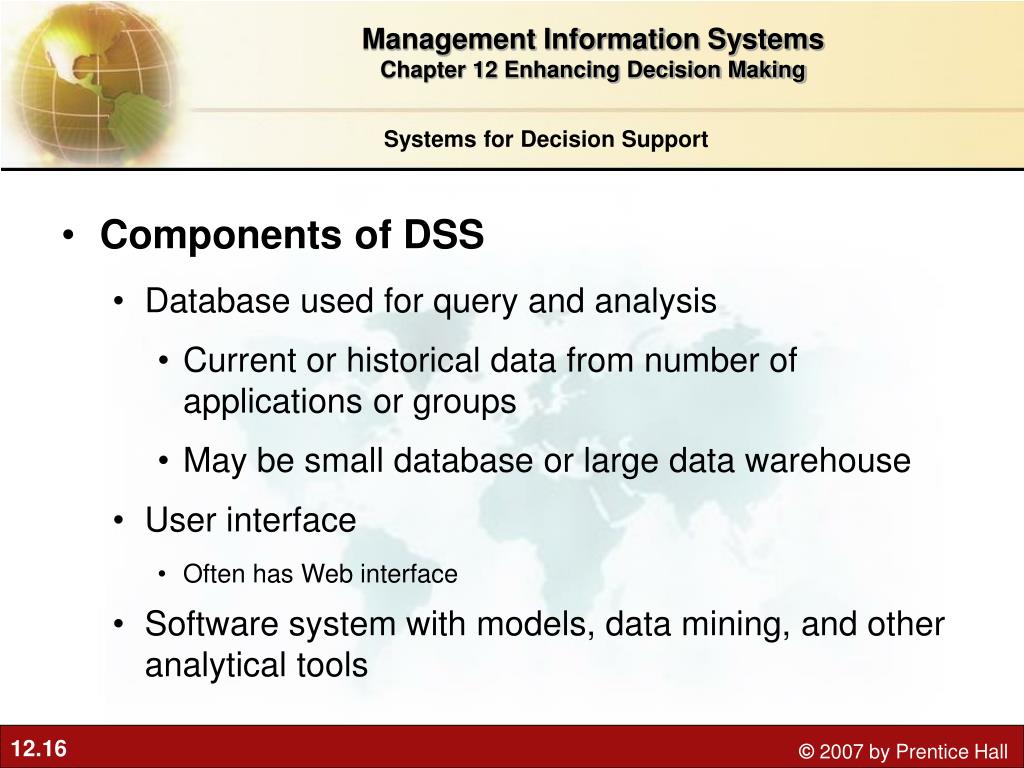 Management Information Systems
Chapter 12 Enhancing Decision Making

Systems for Decision Support

• Components of DSS
• Database used for query and analysis
• Current or historical data from number of applications or groups
• May be small database or large data warehouse
• User interface
• Often has Web interface
• Software system with models, data mining, and other analytical tools

12.16

© 2007 by Prentice Hall